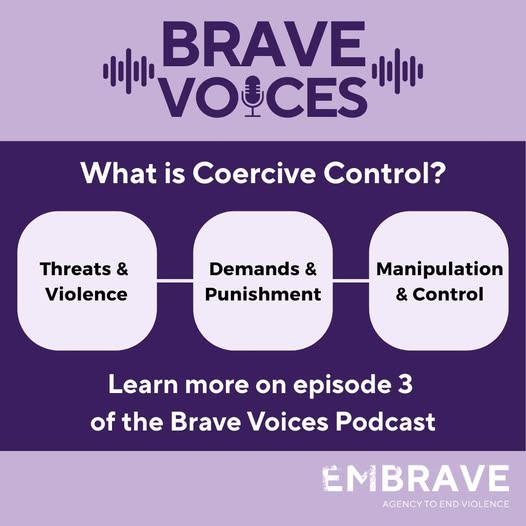 BRAVE VOICES

What is Coercive Control?

Threats & Violence

Demands & Punishment

Manipulation & Control

Learn more on episode 3 of the Brave Voices Podcast

EMBRAVE
AGENCY TO END VIOLENCE